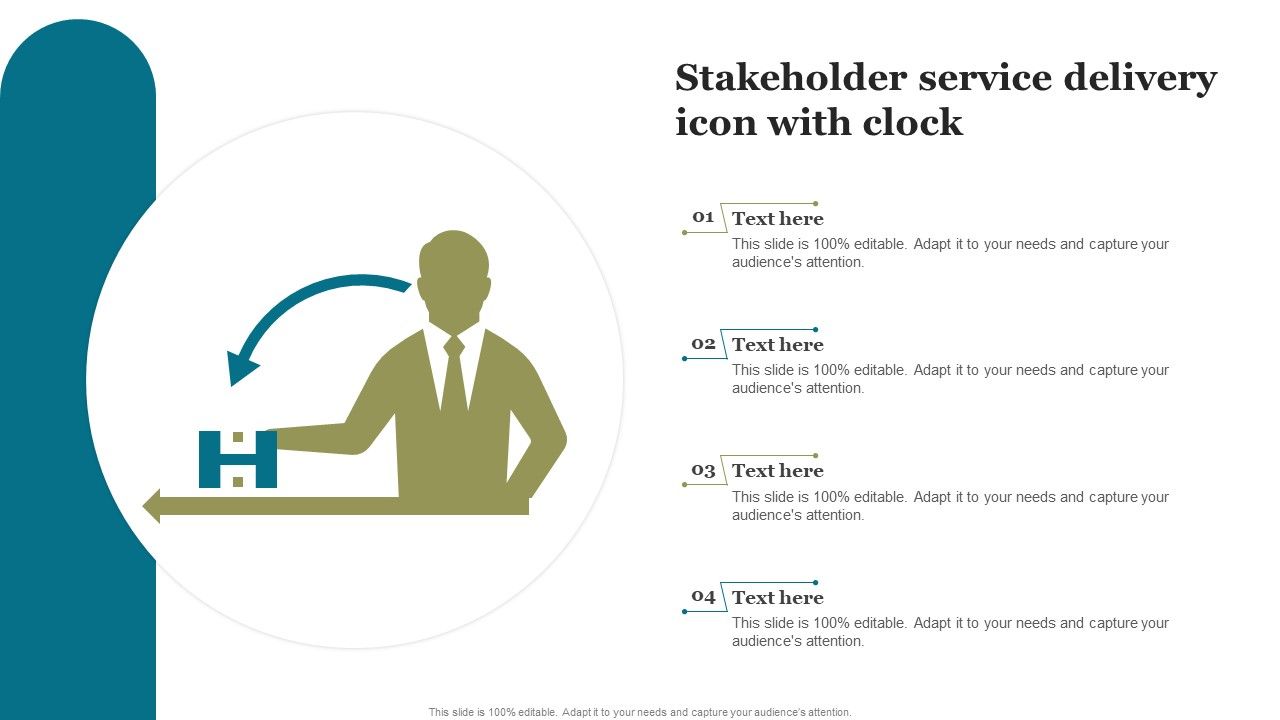 Stakeholder service delivery icon with clock

01 Text here
This slide is 100% editable. Adapt it to your needs and capture your audience's attention.

02 Text here
This slide is 100% editable. Adapt it to your needs and capture your audience's attention.

03 Text here
This slide is 100% editable. Adapt it to your needs and capture your audience's attention.

04 Text here
This slide is 100% editable. Adapt it to your needs and capture your audience's attention.

This slide is 100% editable. Adapt it to your needs and capture your audience's attention.